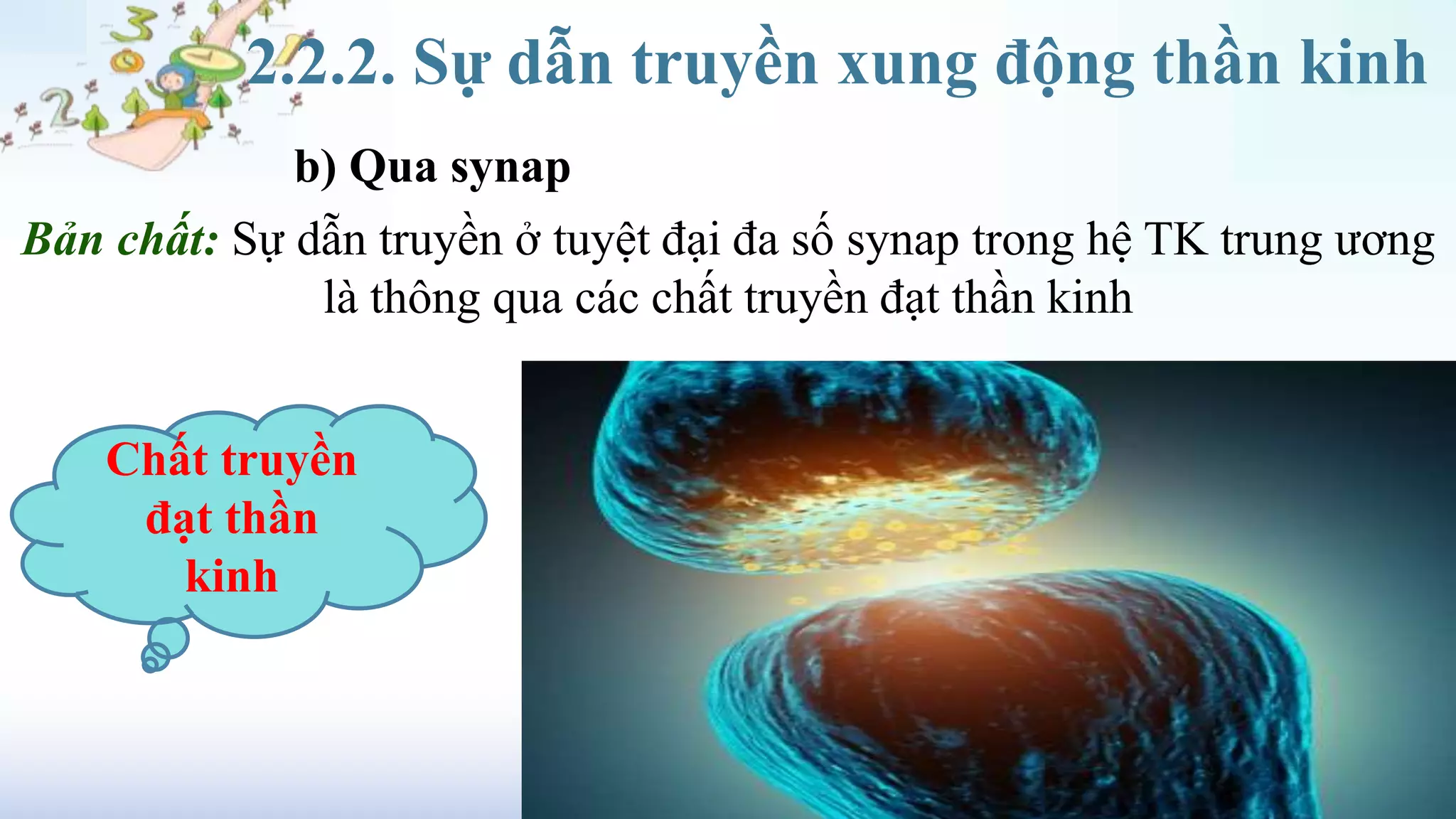 2.2.2. Sự dẫn truyền xung động thần kinh

b) Qua synap

Bản chất: Sự dẫn truyền ở tuyệt đại đa số synap trong hệ TK trung ương là thông qua các chất truyền đạt thần kinh

Chất truyền đạt thần kinh